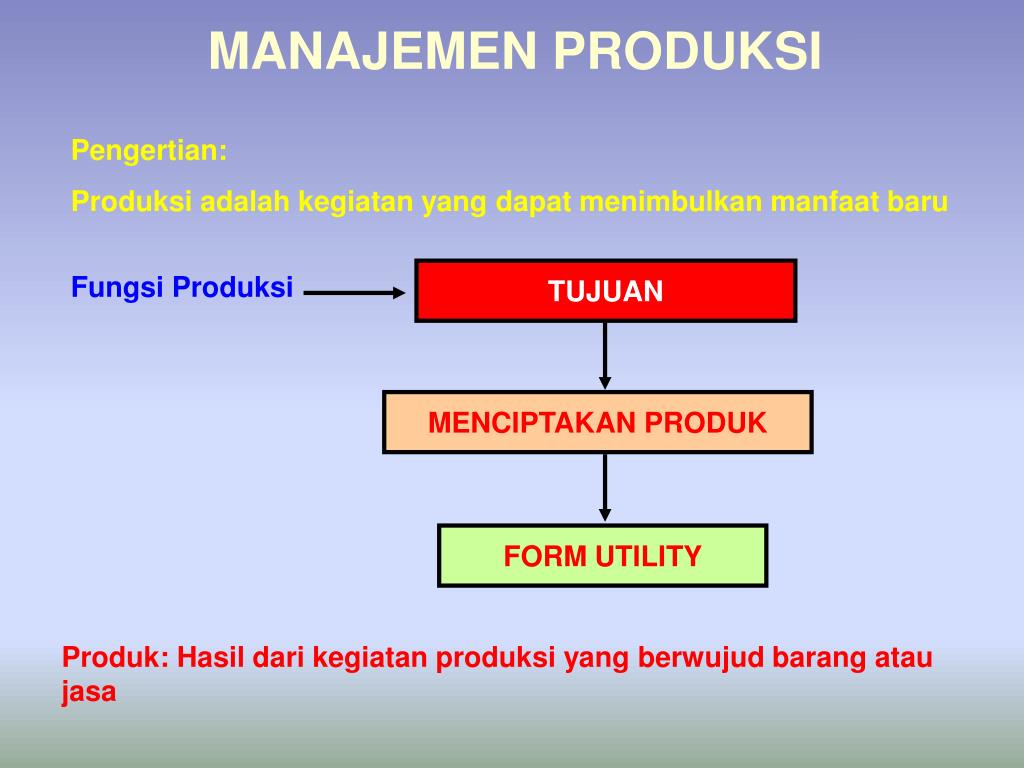 MANAJEMEN PRODUKSI

Pengertian:

Produksi adalah kegiatan yang dapat menimbulkan manfaat baru

Fungsi Produksi

TUJUAN

MENCIPTAKAN PRODUK

FORM UTILITY

Produk: Hasil dari kegiatan produksi yang berwujud barang atau jasa